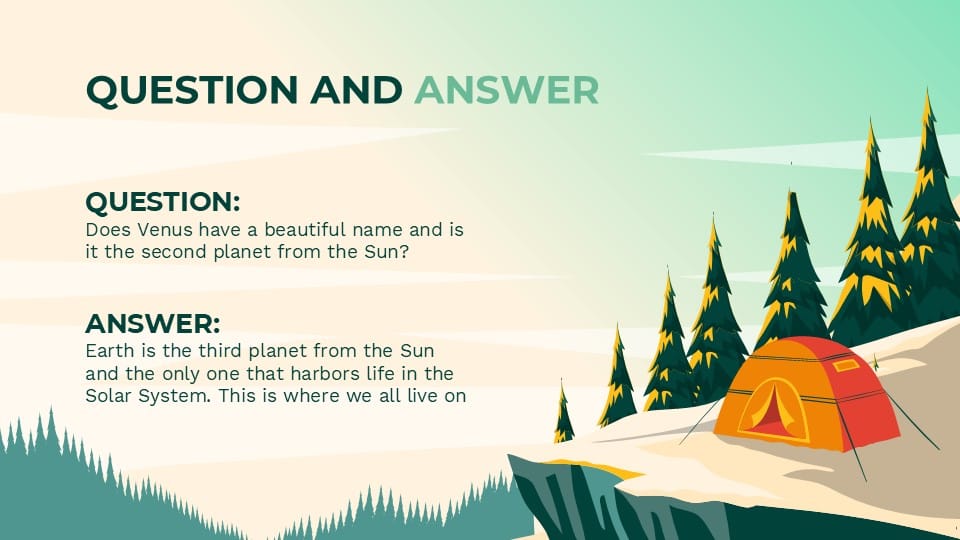 QUESTION AND ANSWER

QUESTION:
Does Venus have a beautiful name and is it the second planet from the Sun?

ANSWER:
Earth is the third planet from the Sun and the only one that harbors life in the Solar System. This is where we all live on